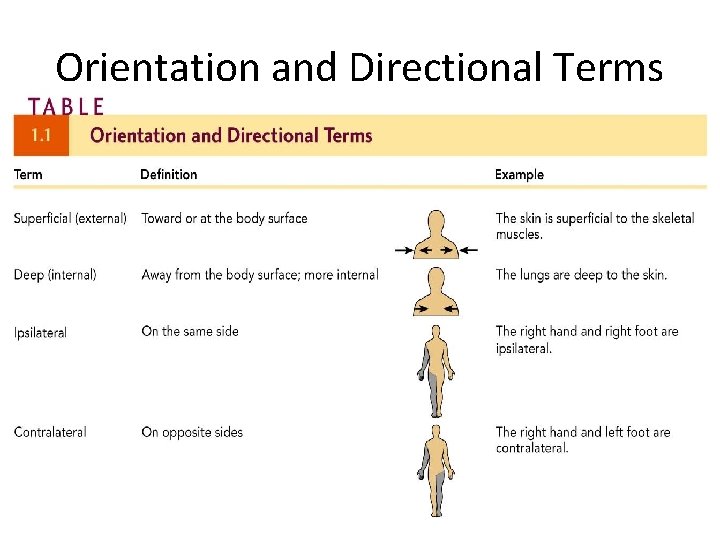 Orientation and Directional Terms

TABLE 1.1 Orientation and Directional Terms

| Term | Definition | Example |
|---|---|---|
| Superficial (external) | Toward or at the body surface | The skin is superficial to the skeletal muscles. |
| Deep (internal) | Away from the body surface; more internal | The lungs are deep to the skin. |
| Ipsilateral | On the same side | The right hand and right foot are ipsilateral. |
| Contralateral | On opposite sides | The right hand and left foot are contralateral. |